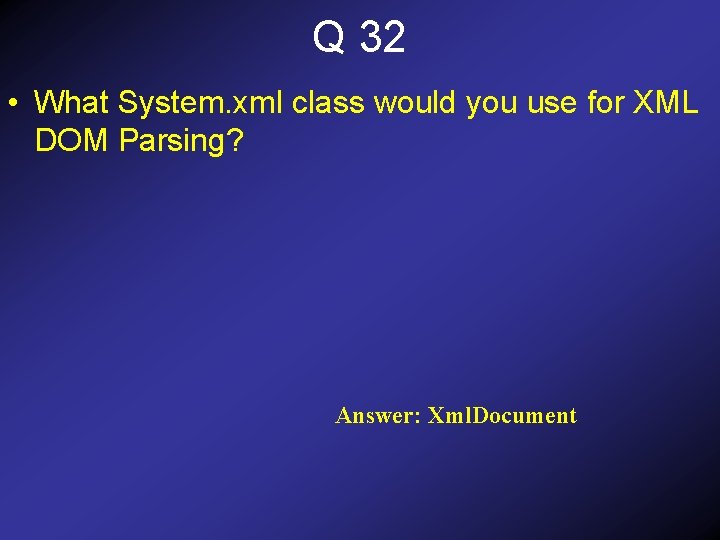 Q 32

• What System.xml class would you use for XML DOM Parsing?

Answer: XmlDocument